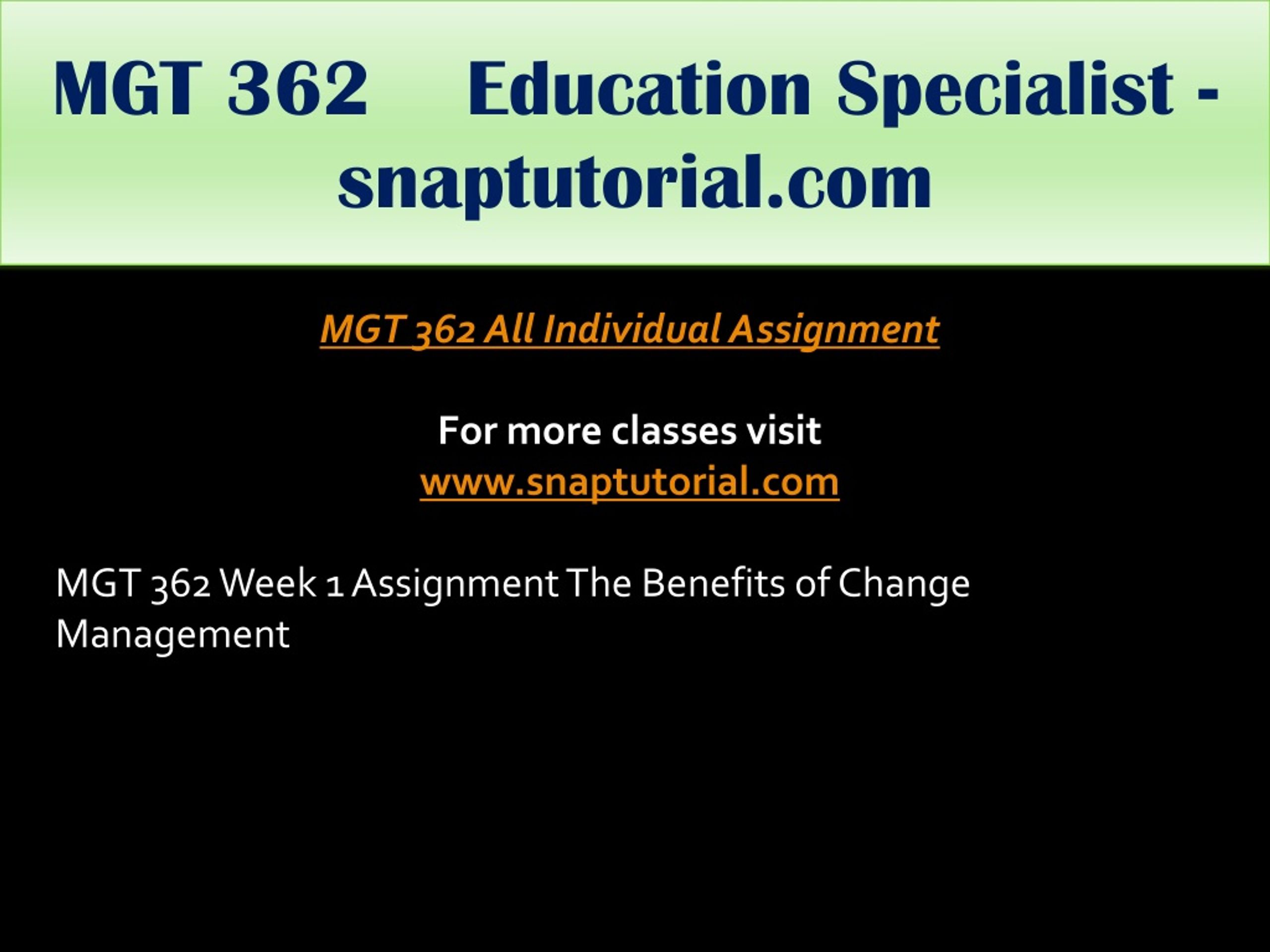 MGT 362 Education Specialist - snaptutorial.com

MGT 362 All Individual Assignment

For more classes visit
www.snaptutorial.com

MGT 362 Week 1 Assignment The Benefits of Change Management